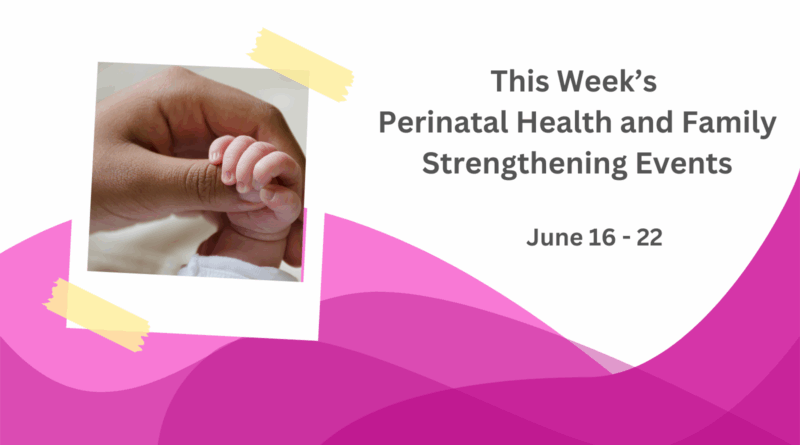 This Week's
Perinatal Health and Family Strengthening Events

June 16 - 22